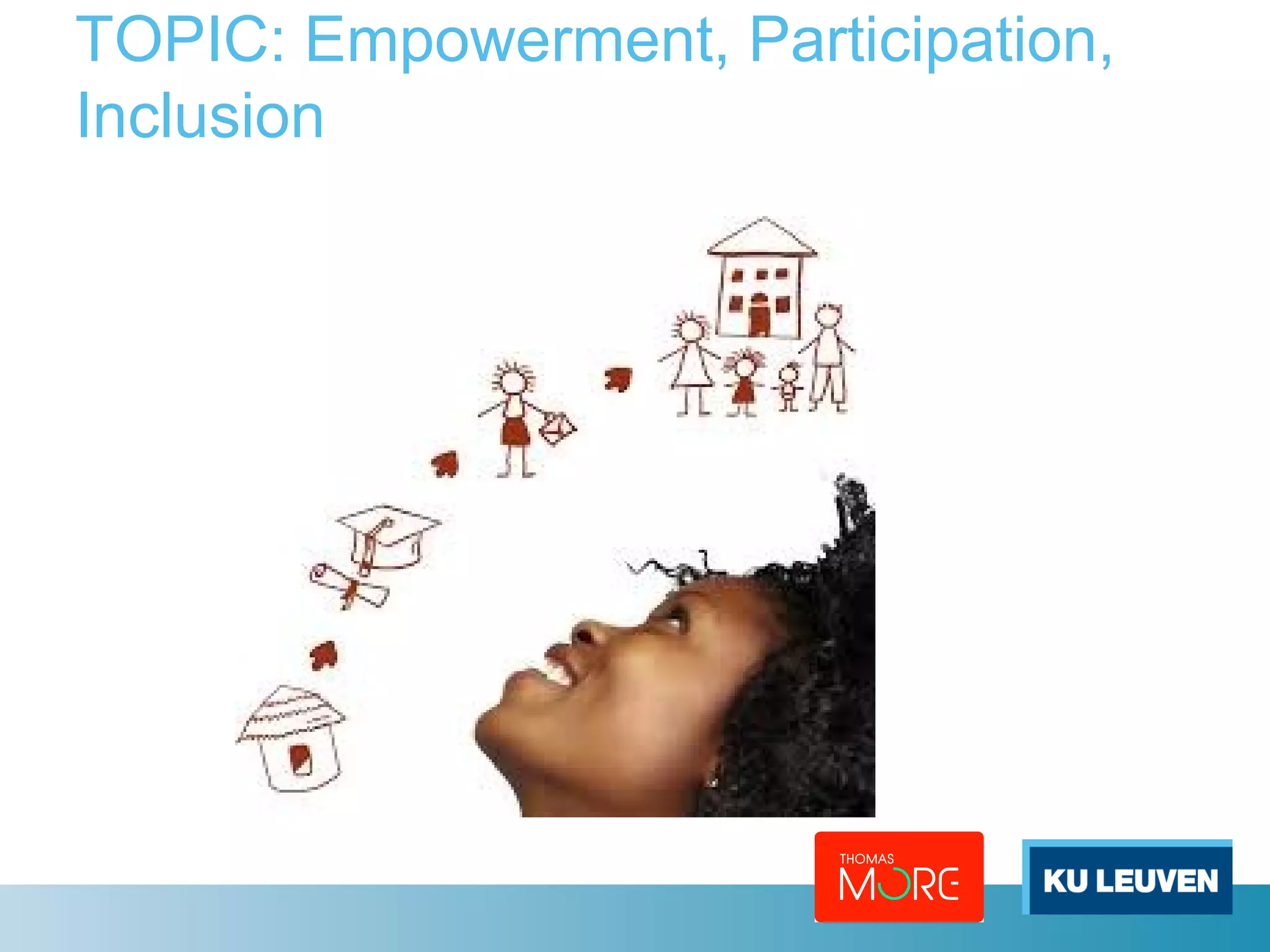 TOPIC: Empowerment, Participation, Inclusion

THOMAS MORE

KU LEUVEN